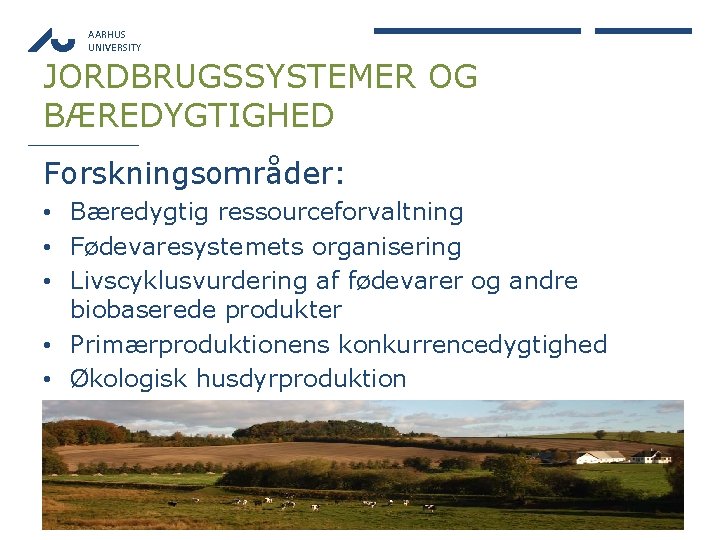 AARHUS
UNIVERSITY

JORDBRUGSSYSTEMER OG BÆREDYGTIGHED

Forskningsområder:

• Bæredygtig ressourceforvaltning
• Fødevaresystemets organisering
• Livscyklusvurdering af fødevarer og andre biobaserede produkter
• Primærproduktionens konkurrencedygtighed
• Økologisk husdyrproduktion